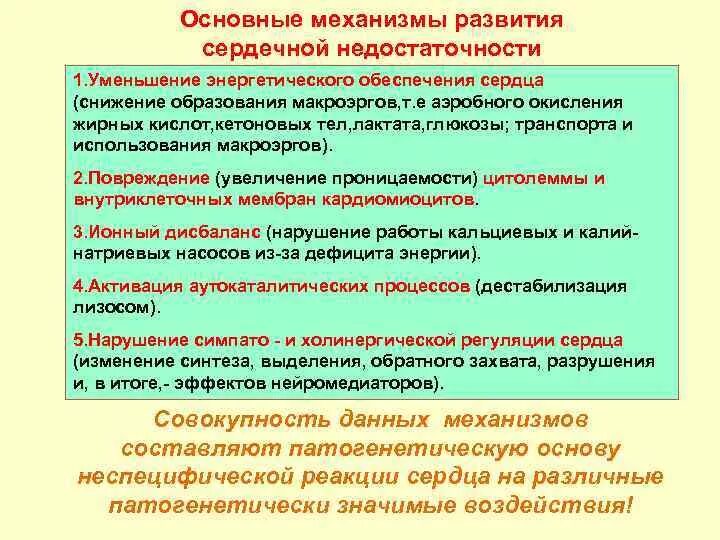 Основные механизмы развития сердечной недостаточности

1.Уменьшение энергетического обеспечения сердца (снижение образования макроэргов,т.е аэробного окисления жирных кислот,кетоновых тел,лактата,глюкозы; транспорта и использования макроэргов).

2.Повреждение (увеличение проницаемости) цитолеммы и внутриклеточных мембран кардиомиоцитов.

3.Ионный дисбаланс (нарушение работы кальциевых и калий-натриевых насосов из-за дефицита энергии).

4.Активация аутокаталитических процессов (дестабилизация лизосом).

5.Нарушение симпато - и холинергической регуляции сердца (изменение синтеза, выделения, обратного захвата, разрушения и, в итоге,- эффектов нейромедиаторов).

Совокупность данных механизмов составляют патогенетическую основу неспецифической реакции сердца на различные патогенетически значимые воздействия!